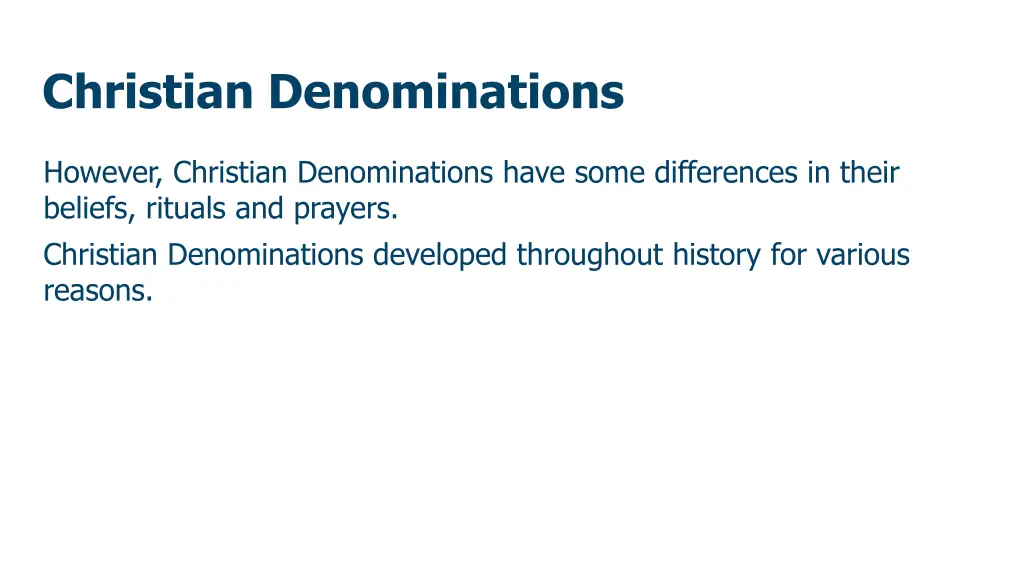 Christian Denominations

However, Christian Denominations have some differences in their beliefs, rituals and prayers.

Christian Denominations developed throughout history for various reasons.